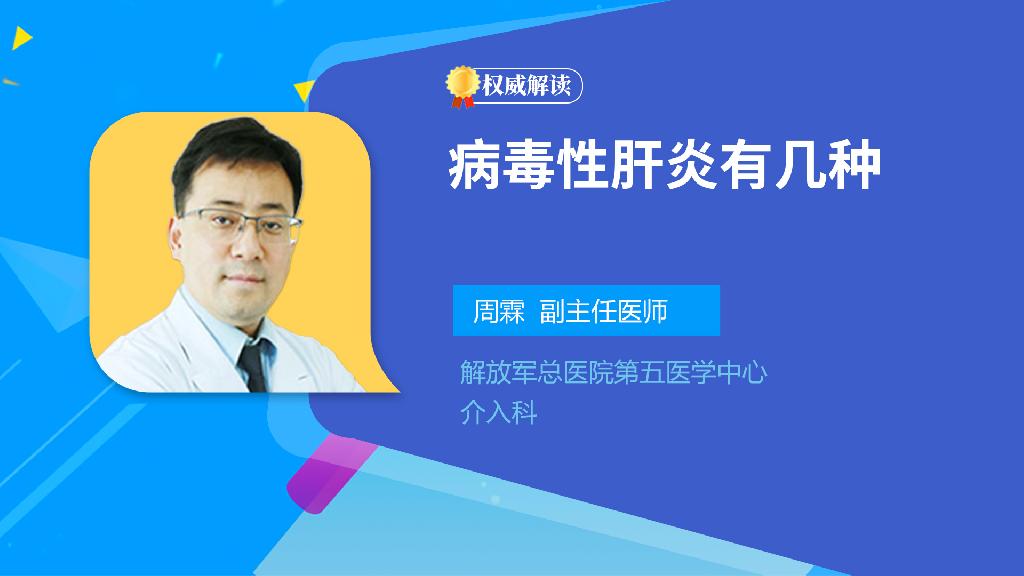 权威解读

病毒性肝炎有几种

周霖 副主任医师

解放军总医院第五医学中心
介入科